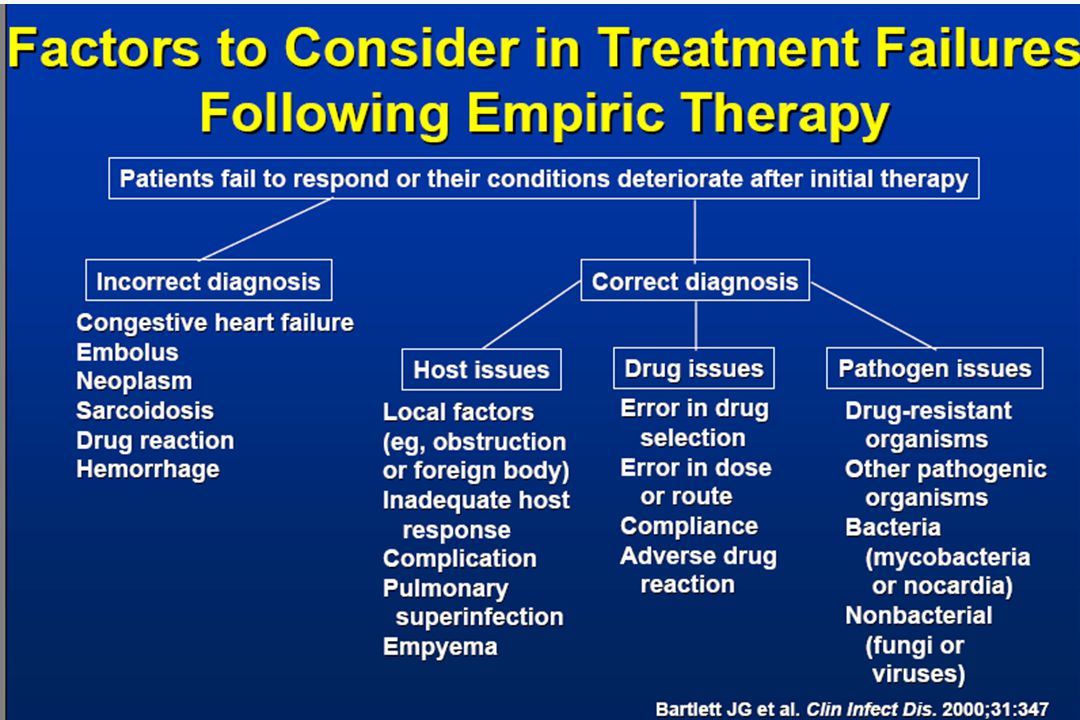 Factors to Consider in Treatment Failures Following Empiric Therapy

Patients fail to respond or their conditions deteriorate after initial therapy

Incorrect diagnosis

Congestive heart failure
Embolus
Neoplasm
Sarcoidosis
Drug reaction
Hemorrhage

Correct diagnosis

Host issues

Local factors (eg, obstruction or foreign body)
Inadequate host response
Complication
Pulmonary superinfection
Empyema

Drug issues

Error in drug selection
Error in dose or route
Compliance
Adverse drug reaction

Pathogen issues

Drug-resistant organisms
Other pathogenic organisms
Bacteria (mycobacteria or nocardia)
Nonbacterial (fungi or viruses)

Bartlett JG et al. Clin Infect Dis. 2000;31:347